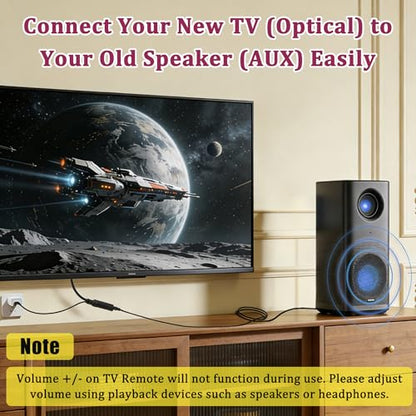 Connect Your New TV (Optical) to Your Old Speaker (AUX) Easily

Note

Volume +/- on TV Remote will not function during use. Please adjust volume using playback devices such as speakers or headphones.